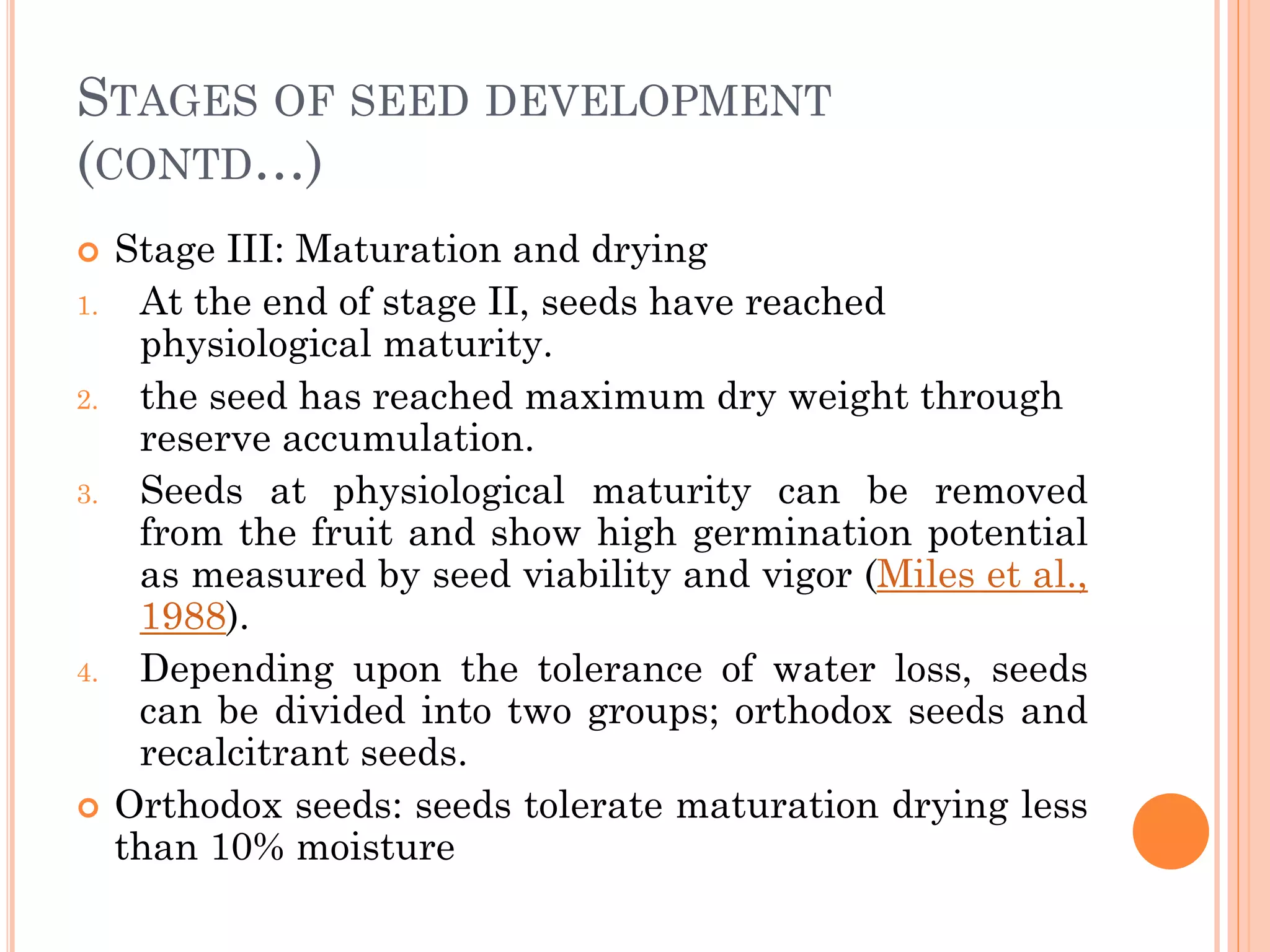 STAGES OF SEED DEVELOPMENT (CONTD…)

Stage III: Maturation and drying

1. At the end of stage II, seeds have reached physiological maturity.
2. the seed has reached maximum dry weight through reserve accumulation.
3. Seeds at physiological maturity can be removed from the fruit and show high germination potential as measured by seed viability and vigor (Miles et al., 1988).
4. Depending upon the tolerance of water loss, seeds can be divided into two groups; orthodox seeds and recalcitrant seeds.

Orthodox seeds: seeds tolerate maturation drying less than 10% moisture